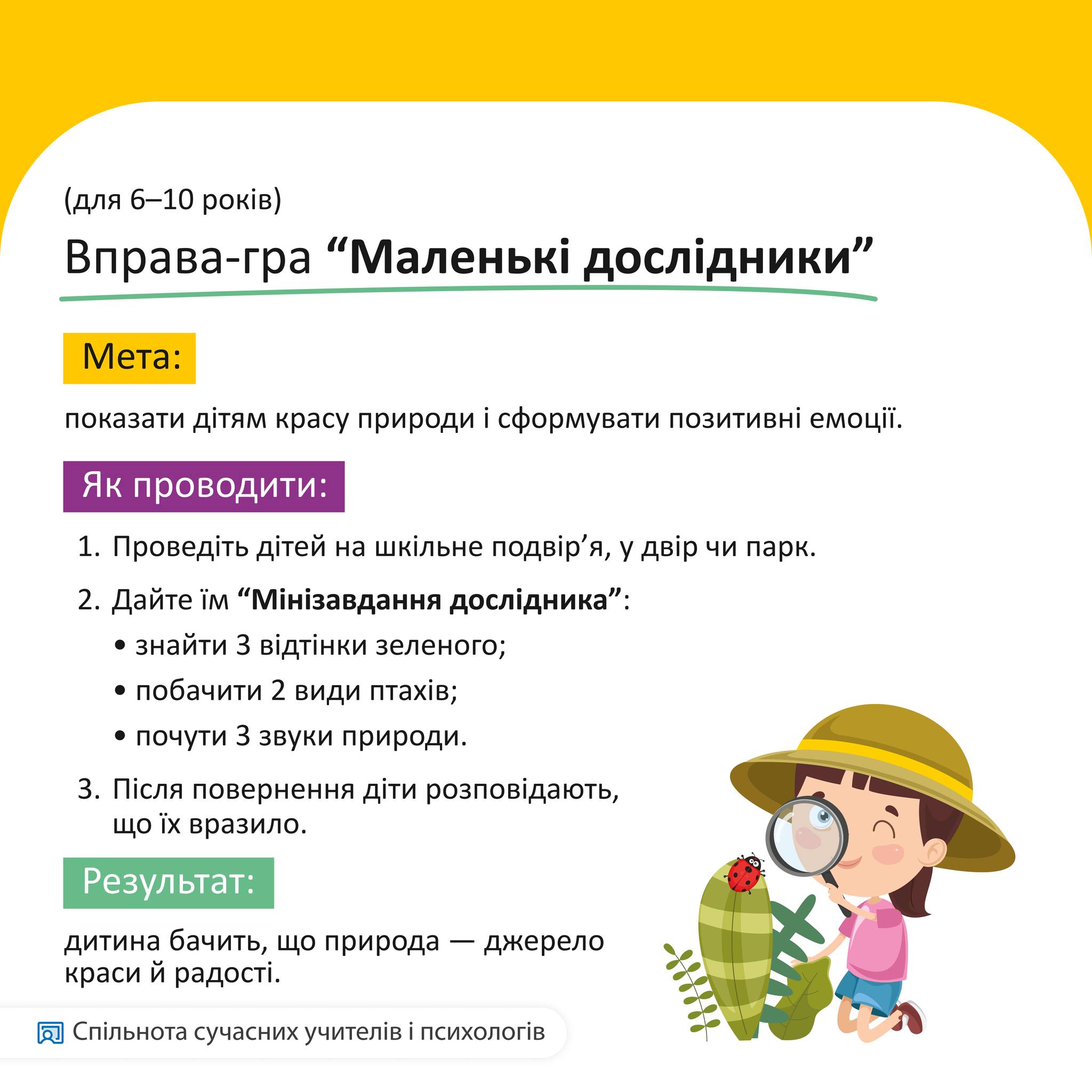 (для 6–10 років)

Вправа-гра “Маленькі дослідники”

Мета:

показати дітям красу природи і сформувати позитивні емоції.

Як проводити:

1. Проведіть дітей на шкільне подвір’я, у двір чи парк.
2. Дайте їм “Мінізавдання дослідника”:
• знайти 3 відтінки зеленого;
• побачити 2 види птахів;
• почути 3 звуки природи.
3. Після повернення діти розповідають, що їх вразило.

Результат:

дитина бачить, що природа — джерело краси й радості.

Спільнота сучасних учителів і психологів